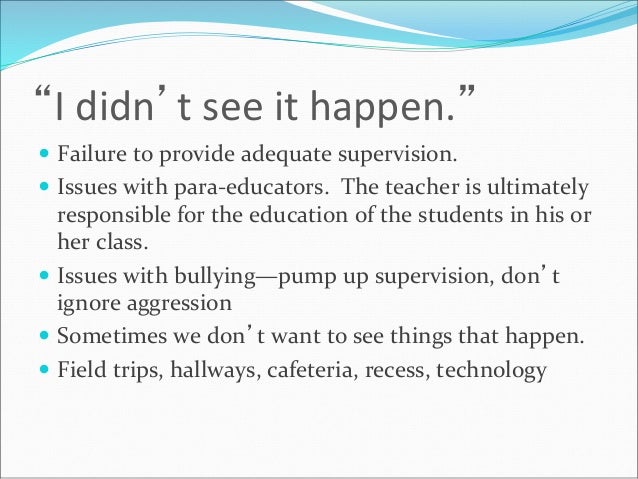 “I didn’t see it happen.”

- Failure to provide adequate supervision.
- Issues with para-educators. The teacher is ultimately responsible for the education of the students in his or her class.
- Issues with bullying—pump up supervision, don’t ignore aggression
- Sometimes we don’t want to see things that happen.
- Field trips, hallways, cafeteria, recess, technology